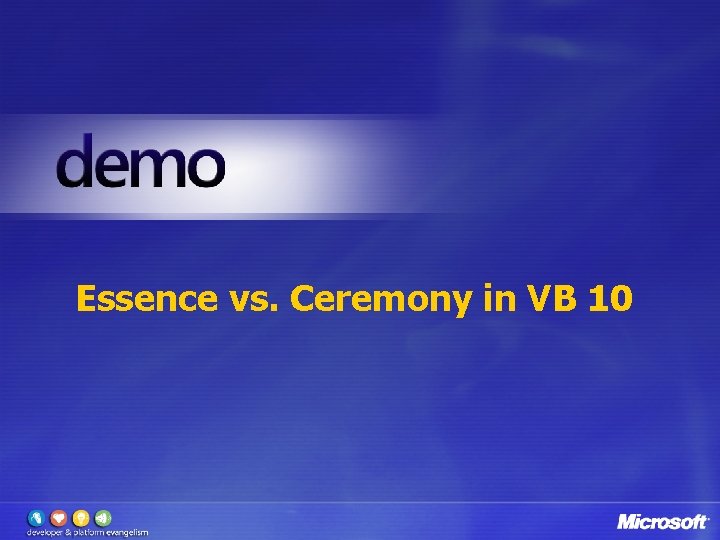 demo

Essence vs. Ceremony in VB 10

developer & platform evangelism

Microsoft